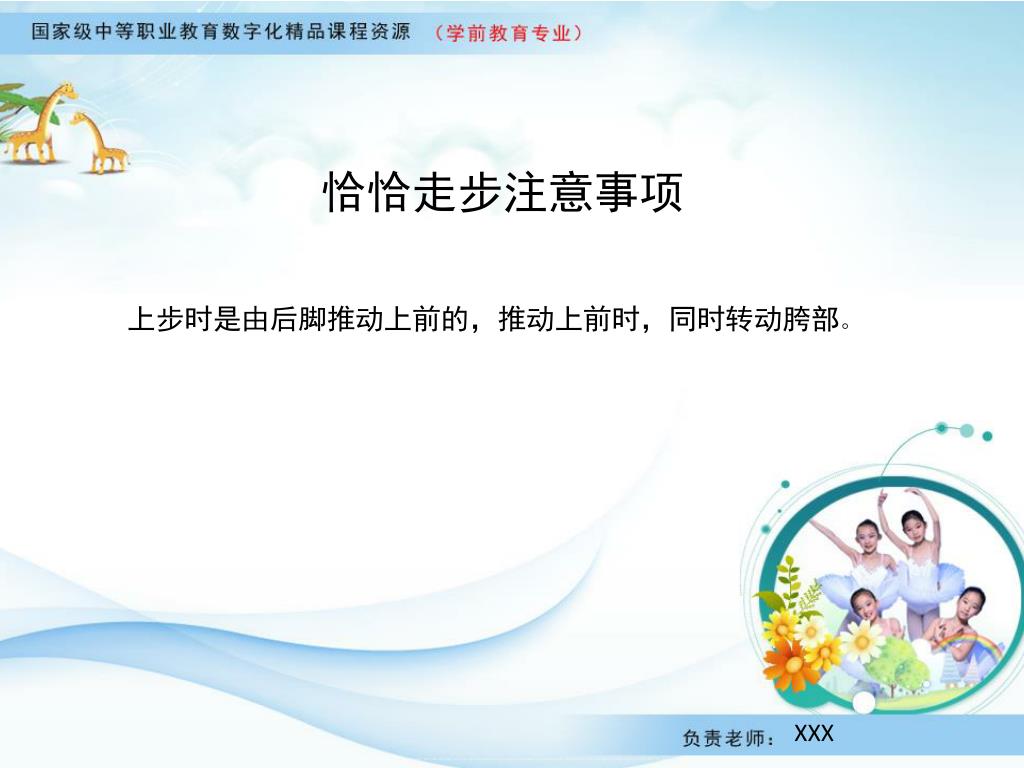 国家级中等职业教育数字化精品课程资源 （学前教育专业）

恰恰走步注意事项

上步时是由后脚推动上前的，推动上前时，同时转动胯部。

负责老师： XXX